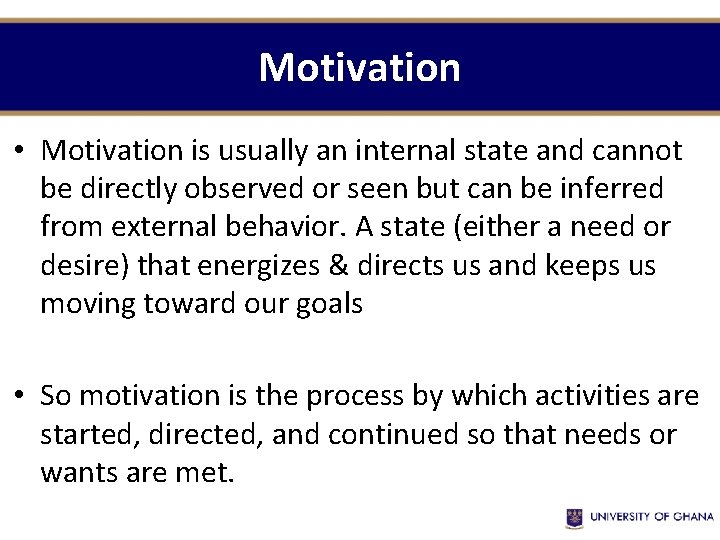 Motivation

• Motivation is usually an internal state and cannot be directly observed or seen but can be inferred from external behavior. A state (either a need or desire) that energizes & directs us and keeps us moving toward our goals

• So motivation is the process by which activities are started, directed, and continued so that needs or wants are met.

UNIVERSITY OF GHANA